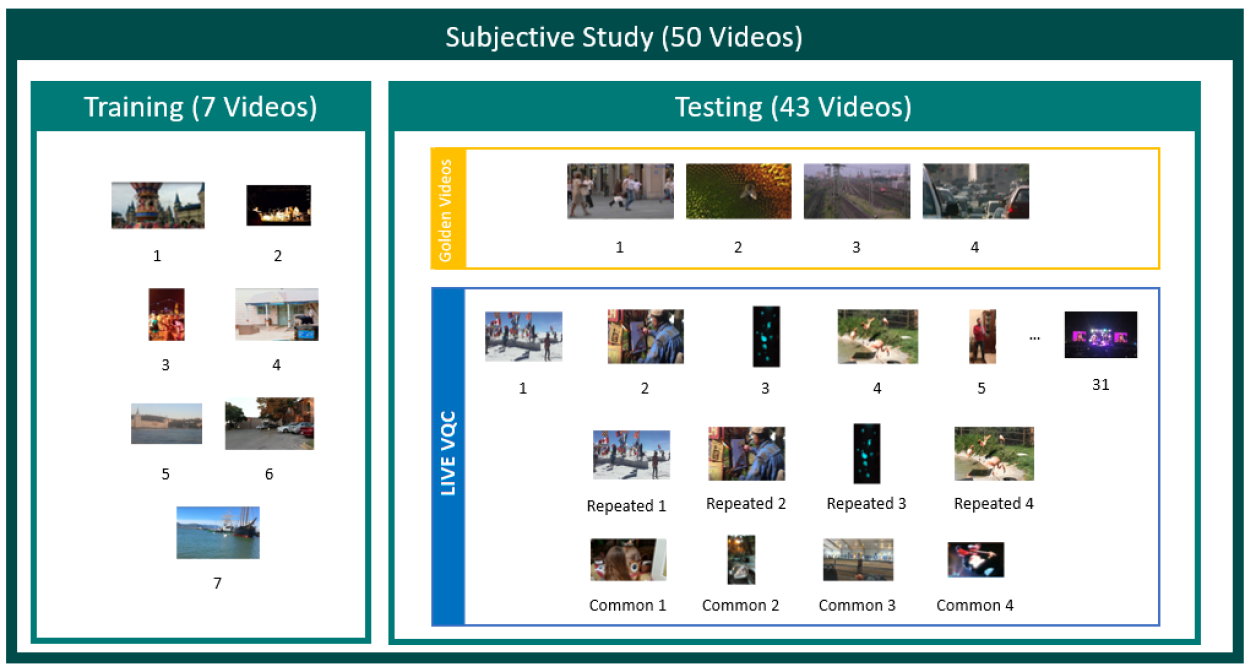 Subjective Study (50 Videos)

Training (7 Videos)

1 2

3 4

5 6

7

Testing (43 Videos)

Golden Videos

1 2 3 4

LIVE VQC

1 2 3 4 5 ... 31

Repeated 1 Repeated 2 Repeated 3 Repeated 4

Common 1 Common 2 Common 3 Common 4